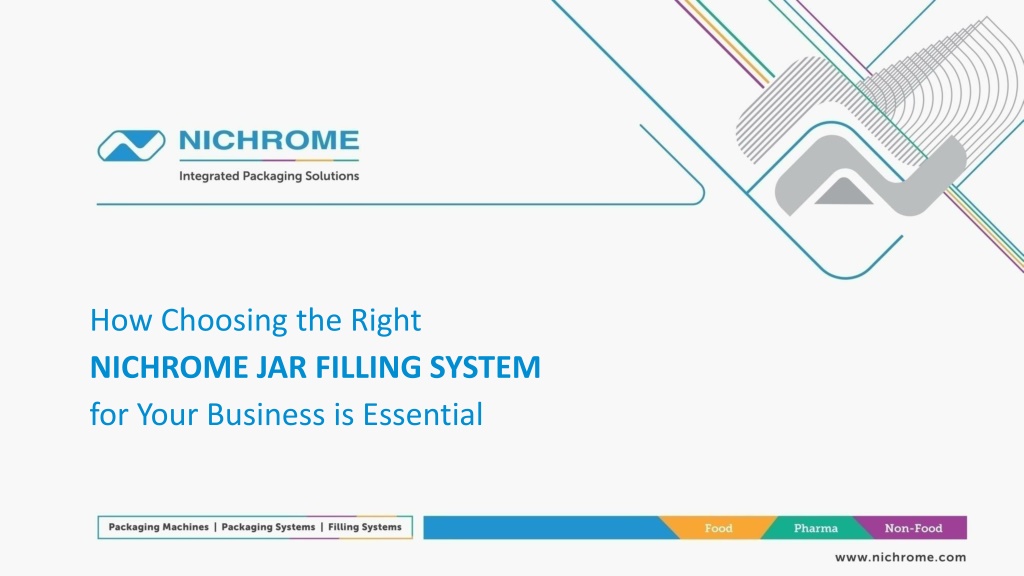 NICHROME
Integrated Packaging Solutions

How Choosing the Right
NICHROME JAR FILLING SYSTEM
for Your Business is Essential

Packaging Machines | Packaging Systems | Filling Systems

Food Pharma Non-Food

www.nichrome.com